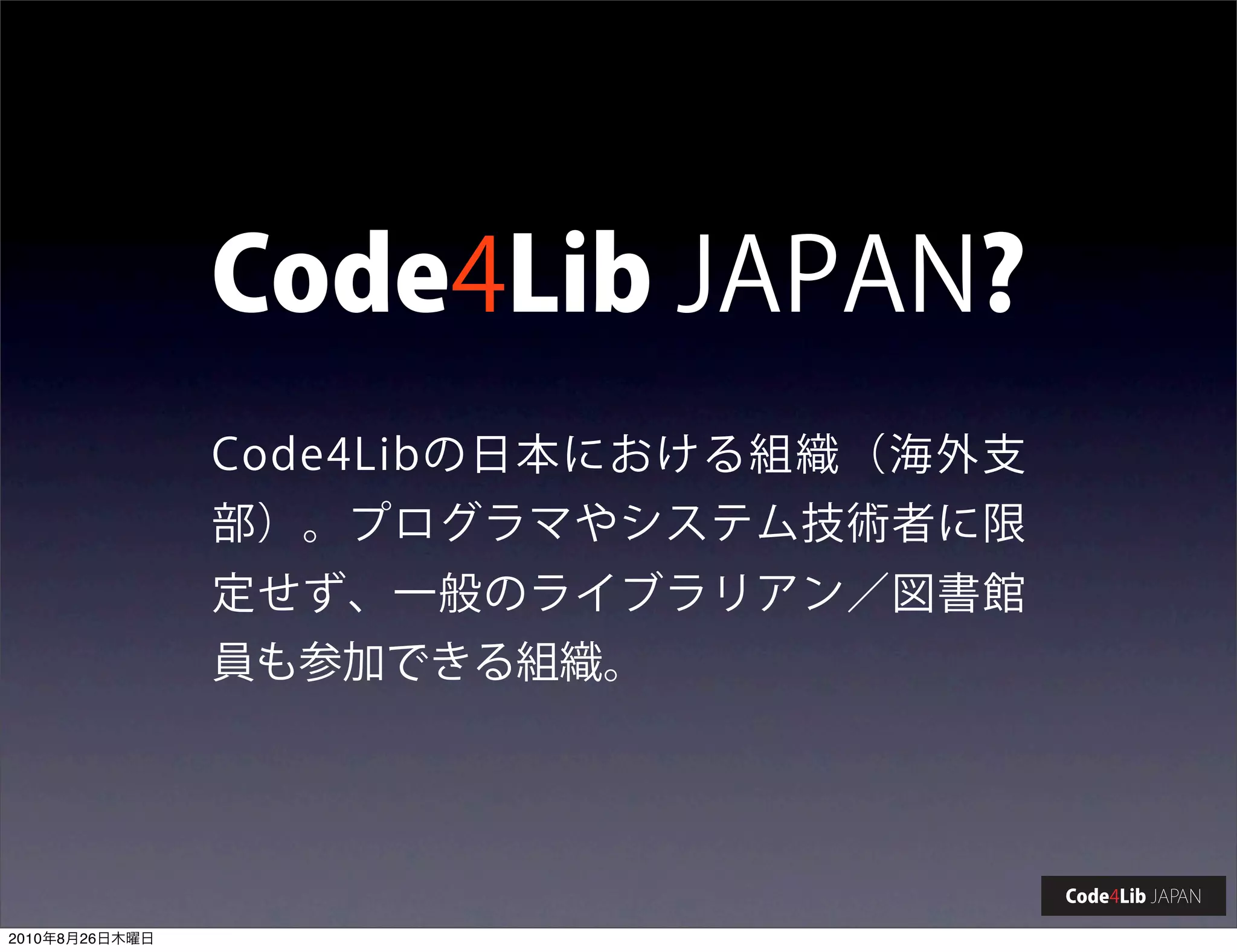 Code4Lib JAPAN?

Code4Libの日本における組織（海外支部）。プログラマやシステム技術者に限定せず、一般のライブラリアン／図書館員も参加できる組織。

Code4Lib JAPAN

2010年8月26日木曜日